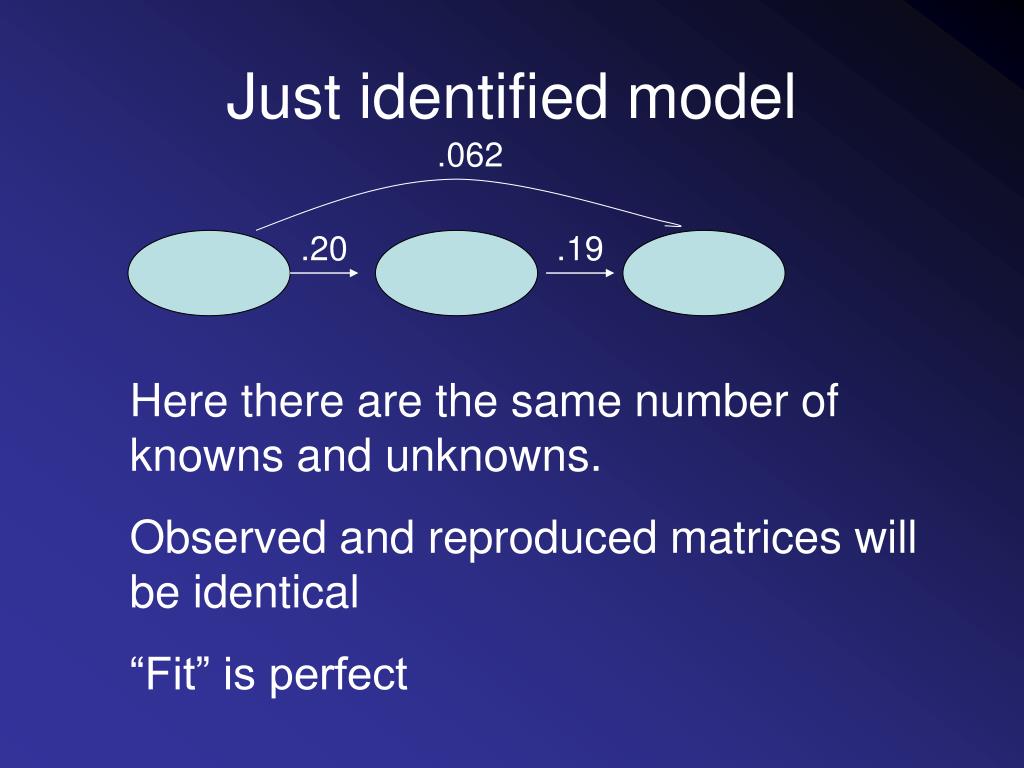 Just identified model

.062

.20

.19

Here there are the same number of knowns and unknowns.

Observed and reproduced matrices will be identical

“Fit” is perfect